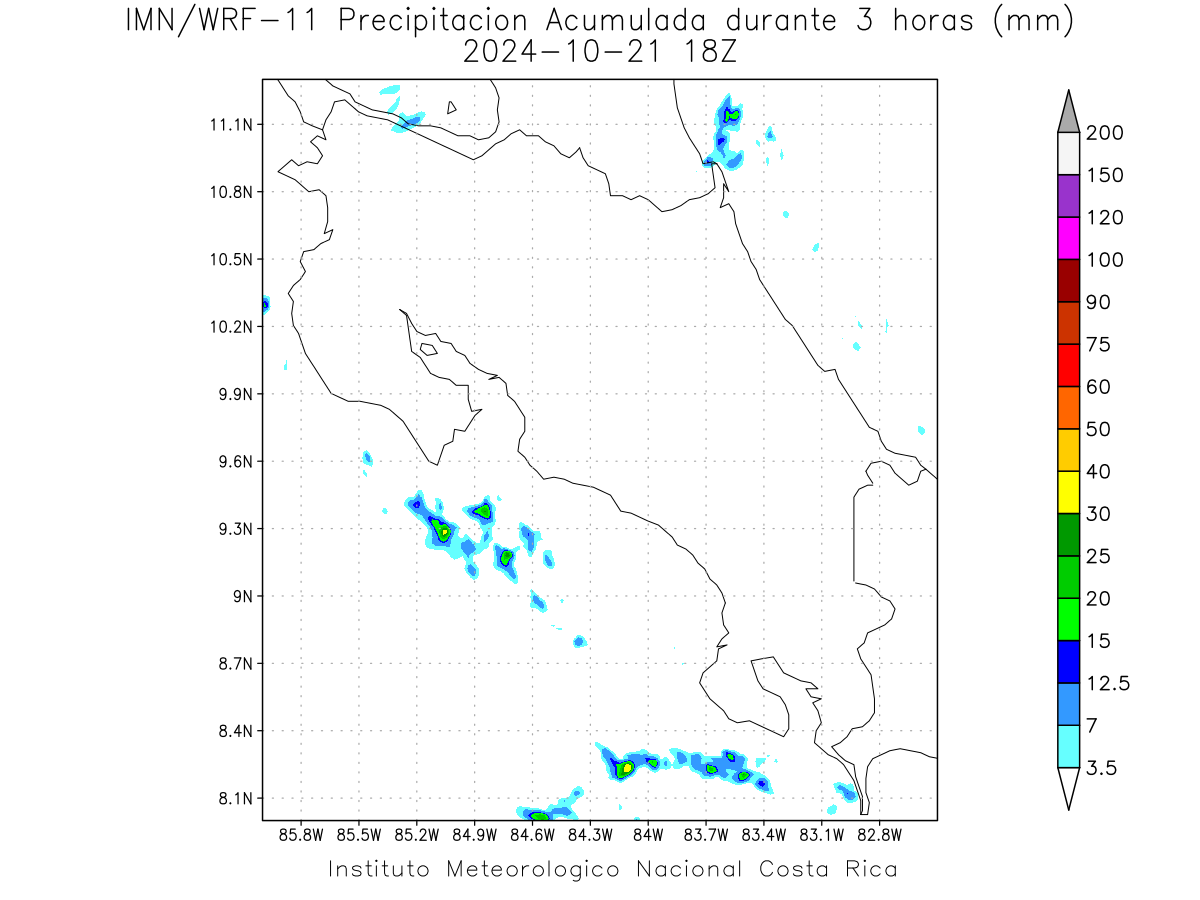 IMN/WRF-11 Precipitacion Acumulada durante 3 horas (mm)
2024-10-21 18Z

11.1N
10.8N
10.5N
10.2N
9.9N
9.6N
9.3N
9N
8.7N
8.4N
8.1N

85.8W 85.5W 85.2W 84.9W 84.6W 84.3W 84W 83.7W 83.4W 83.1W 82.8W

200
150
120
100
90
75
60
50
40
30
25
20
15
12.5
7
3.5

Instituto Meteorologico Nacional Costa Rica